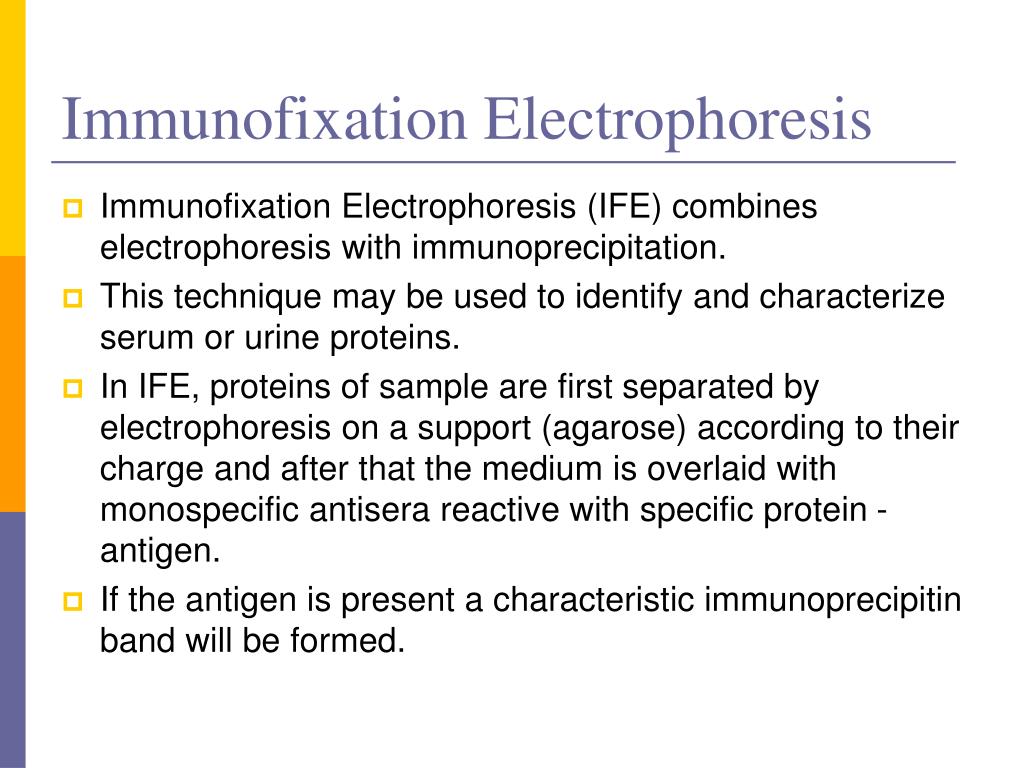 Immunofixation Electrophoresis

Immunofixation Electrophoresis (IFE) combines electrophoresis with immunoprecipitation.

This technique may be used to identify and characterize serum or urine proteins.

In IFE, proteins of sample are first separated by electrophoresis on a support (agarose) according to their charge and after that the medium is overlaid with monospecific antisera reactive with specific protein - antigen.

If the antigen is present a characteristic immunoprecipitin band will be formed.